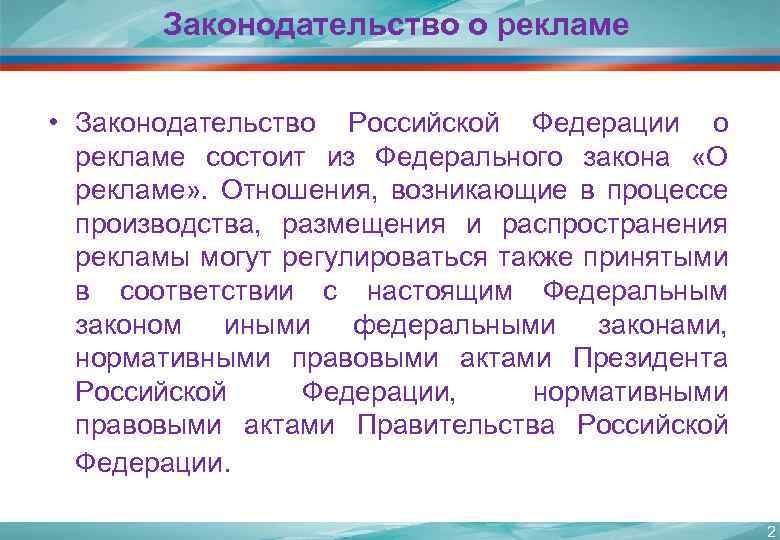 Законодательство о рекламе

• Законодательство Российской Федерации о рекламе состоит из Федерального закона «О рекламе». Отношения, возникающие в процессе производства, размещения и распространения рекламы могут регулироваться также принятыми в соответствии с настоящим Федеральным законом иными федеральными законами, нормативными правовыми актами Президента Российской Федерации, нормативными правовыми актами Правительства Российской Федерации.

2